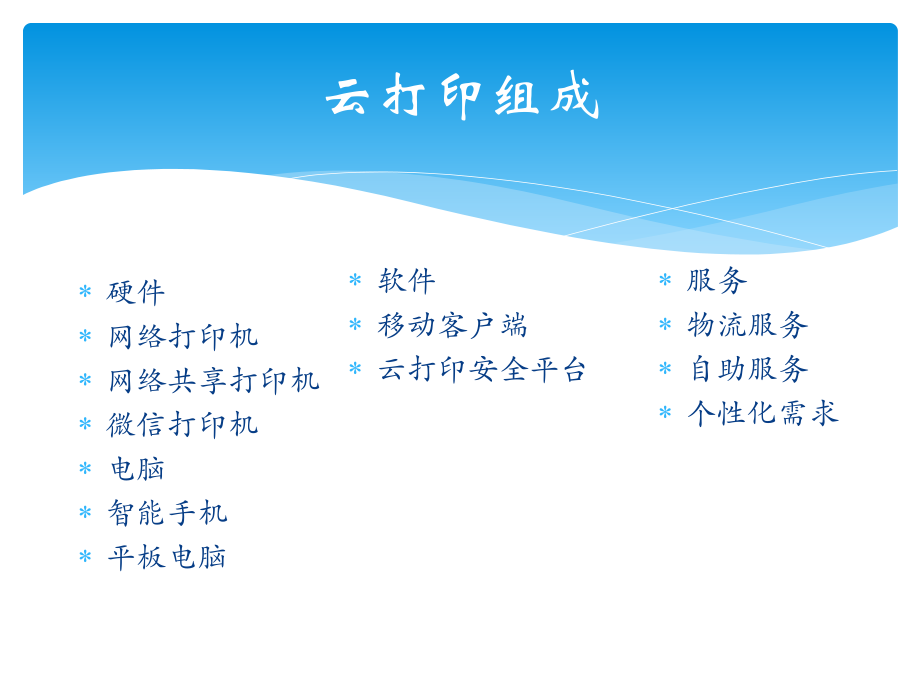 云打印组成

* 硬件
* 网络打印机
* 网络共享打印机
* 微信打印机
* 电脑
* 智能手机
* 平板电脑

* 软件
* 移动客户端
* 云打印安全平台

* 服务
* 物流服务
* 自助服务
* 个性化需求